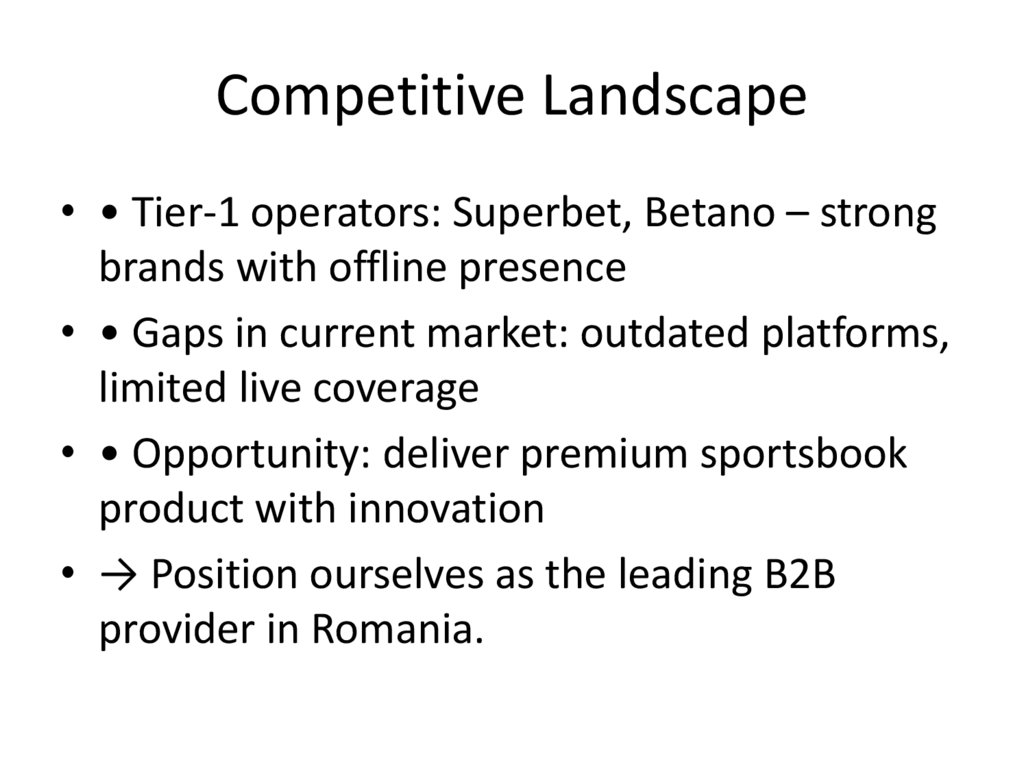 Competitive Landscape

• • Tier-1 operators: Superbet, Betano – strong brands with offline presence
• • Gaps in current market: outdated platforms, limited live coverage
• • Opportunity: deliver premium sportsbook product with innovation
• → Position ourselves as the leading B2B provider in Romania.